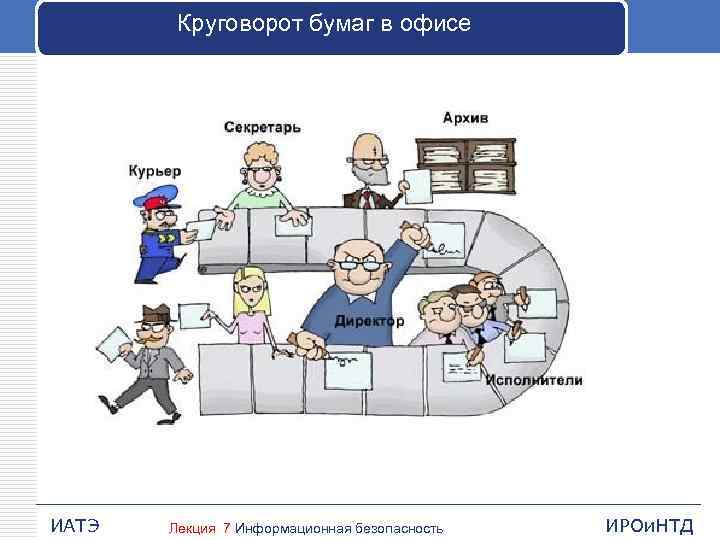 Круговорот бумаг в офисе

Секретарь

Архив

Курьер

Директор

Исполнители

ИАТЭ

Лекция 7 Информационная безопасность

ИРОиНТД